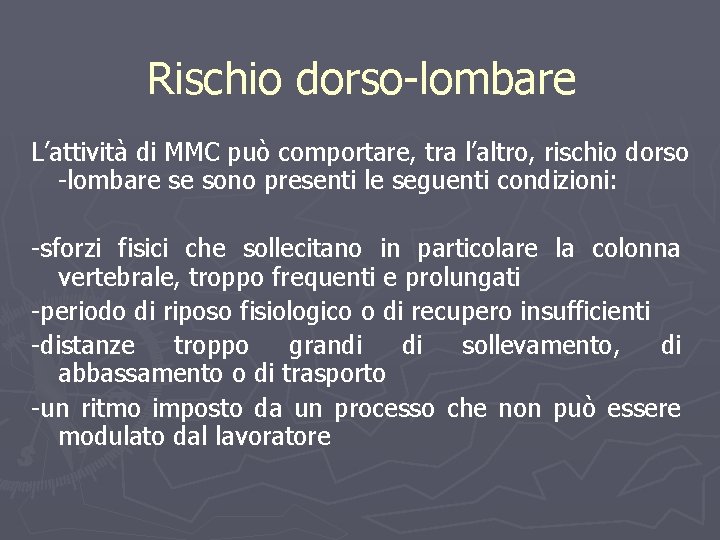 Rischio dorso-lombare

L’attività di MMC può comportare, tra l’altro, rischio dorso -lombare se sono presenti le seguenti condizioni:

-sforzi fisici che sollecitano in particolare la colonna vertebrale, troppo frequenti e prolungati
-periodo di riposo fisiologico o di recupero insufficienti
-distanze troppo grandi di sollevamento, di abbassamento o di trasporto
-un ritmo imposto da un processo che non può essere modulato dal lavoratore